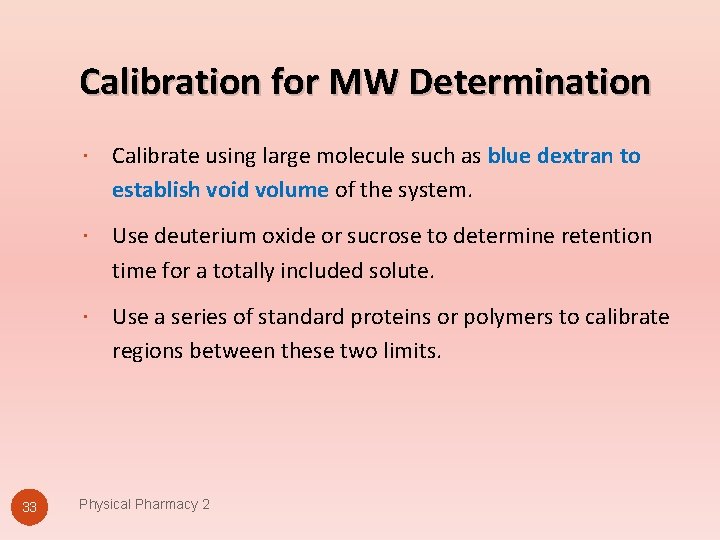 Calibration for MW Determination

· Calibrate using large molecule such as blue dextran to establish void volume of the system.

· Use deuterium oxide or sucrose to determine retention time for a totally included solute.

· Use a series of standard proteins or polymers to calibrate regions between these two limits.

33

Physical Pharmacy 2